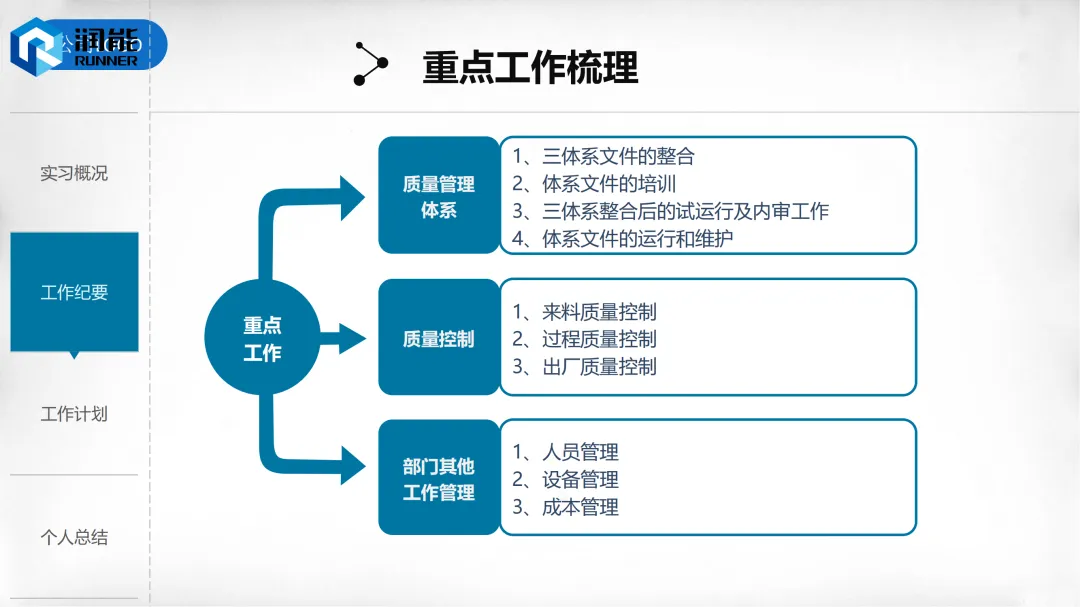 润能
RUNNER

重点工作梳理

实习概况

工作纪要

工作计划

个人总结

重点工作

质量管理体系

1、三体系文件的整合
2、体系文件的培训
3、三体系整合后的试运行及内审工作
4、体系文件的运行和维护

质量控制

1、来料质量控制
2、过程质量控制
3、出厂质量控制

部门其他工作管理

1、人员管理
2、设备管理
3、成本管理